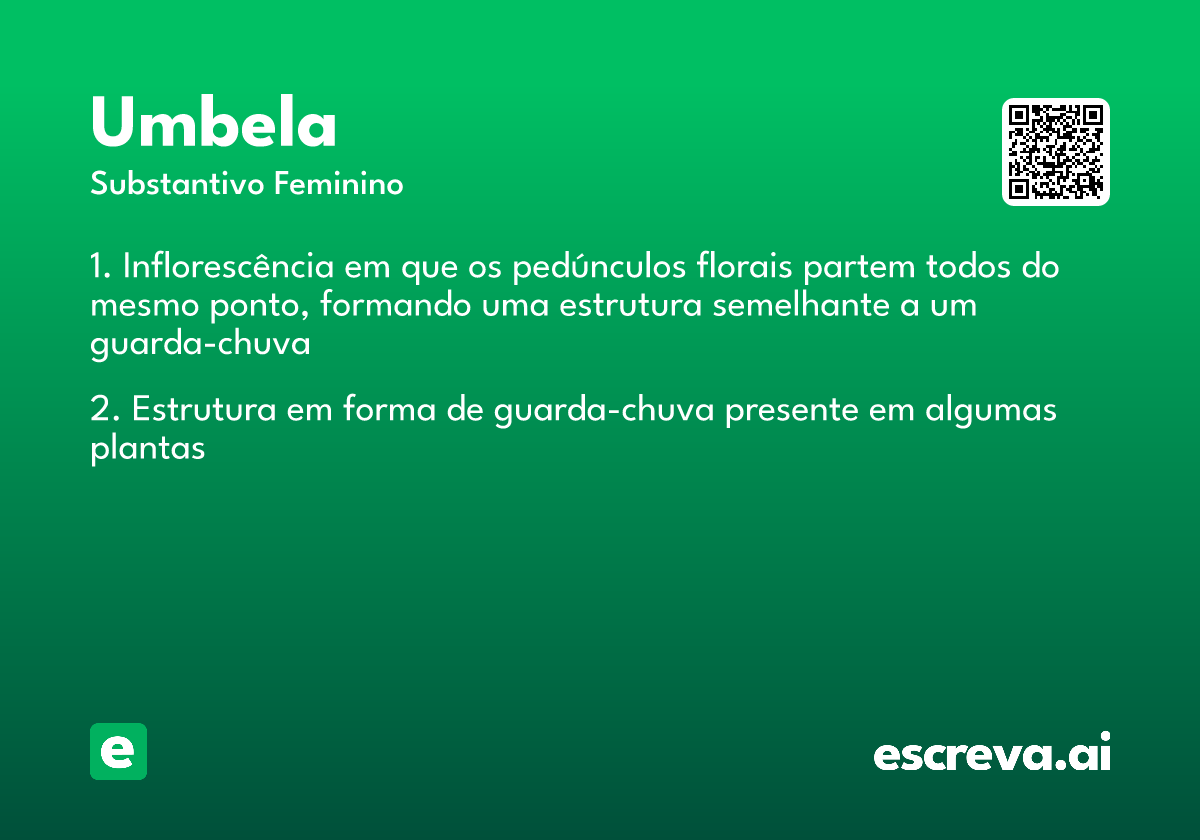 Umbela

Substantivo Feminino

1. Inflorescência em que os pedúnculos florais partem todos do mesmo ponto, formando uma estrutura semelhante a um guarda-chuva

2. Estrutura em forma de guarda-chuva presente em algumas plantas

e

escreva.ai